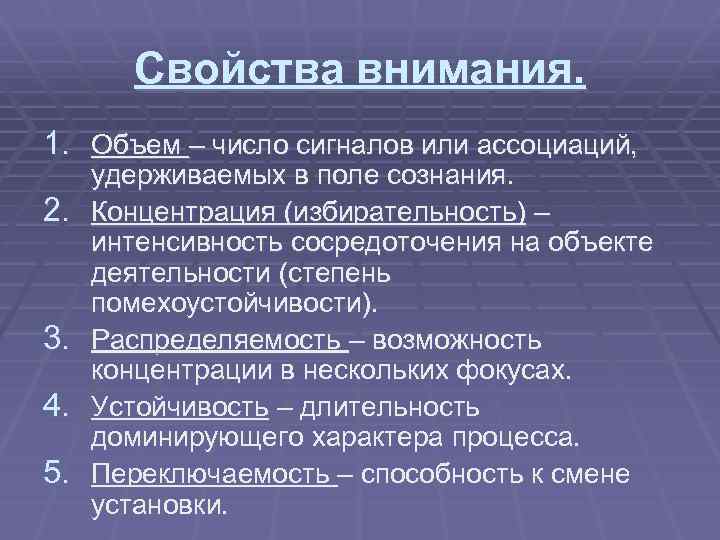 Свойства внимания.

1. Объем – число сигналов или ассоциаций, удерживаемых в поле сознания.
2. Концентрация (избирательность) – интенсивность сосредоточения на объекте деятельности (степень помехоустойчивости).
3. Распределяемость – возможность концентрации в нескольких фокусах.
4. Устойчивость – длительность доминирующего характера процесса.
5. Переключаемость – способность к смене установки.